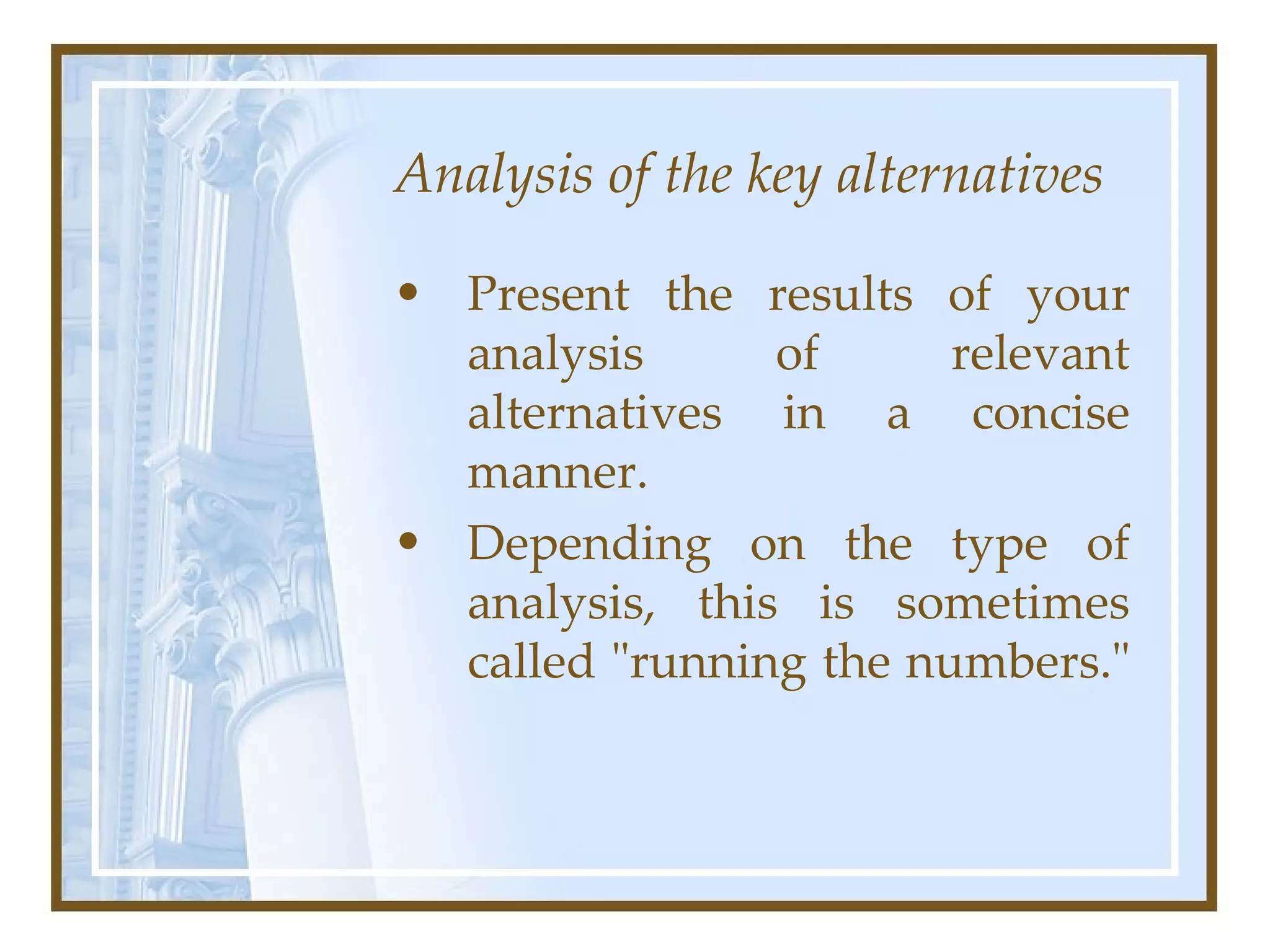 Analysis of the key alternatives

• Present the results of your analysis of relevant alternatives in a concise manner.
• Depending on the type of analysis, this is sometimes called "running the numbers."